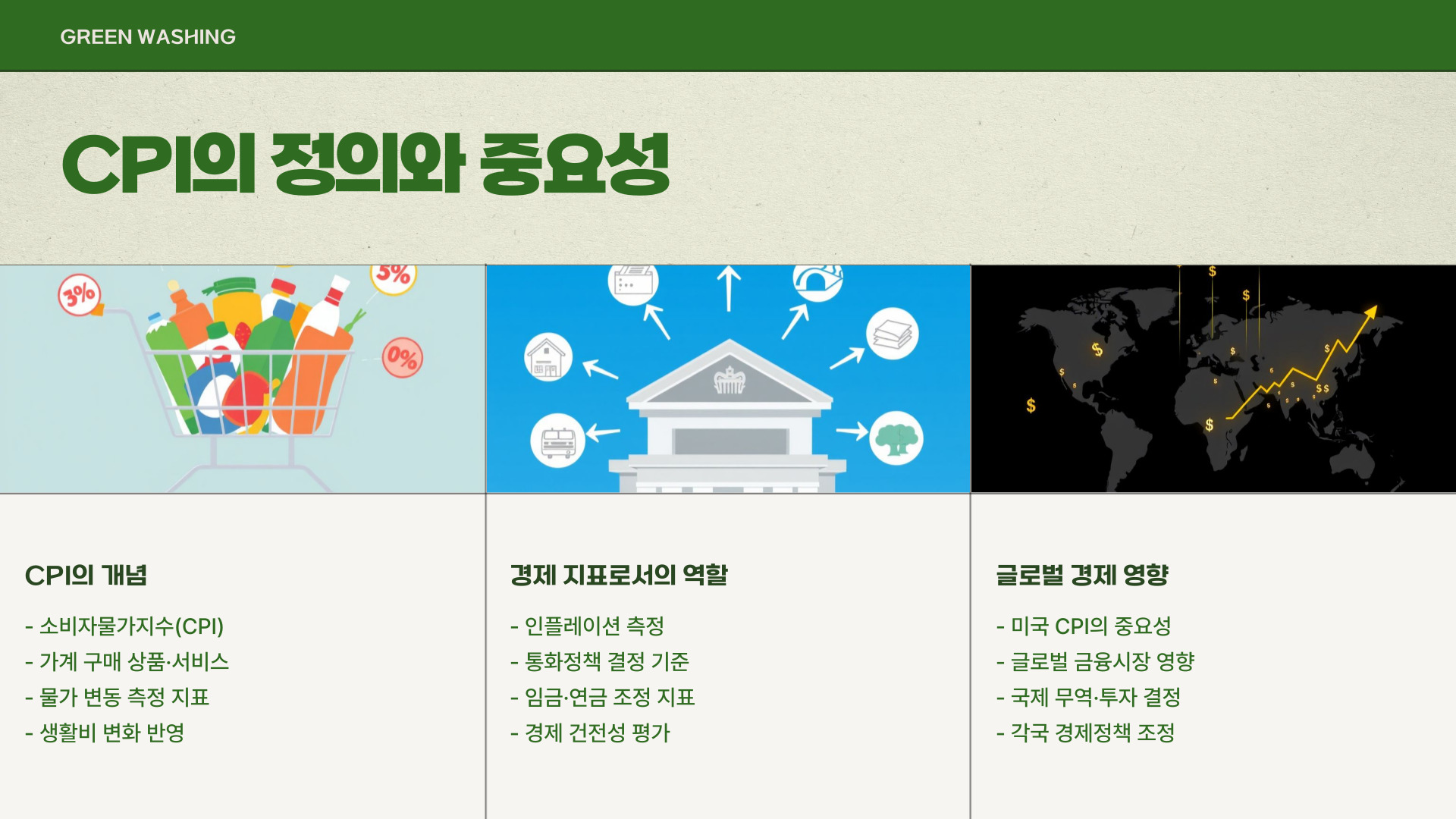 GREEN WASHING

CPI의 정의와 중요성

3%
5%
0%

CPI의 개념

- 소비자물가지수(CPI)
- 가계 구매 상품·서비스
- 물가 변동 측정 지표
- 생활비 변화 반영

경제 지표로서의 역할

- 인플레이션 측정
- 통화정책 결정 기준
- 임금·연금 조정 지표
- 경제 건전성 평가

글로벌 경제 영향

- 미국 CPI의 중요성
- 글로벌 금융시장 영향
- 국제 무역·투자 결정
- 각국 경제정책 조정